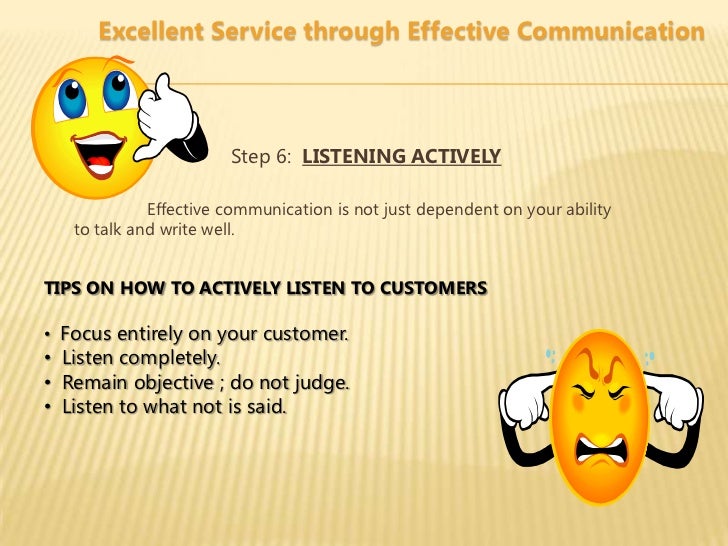 Excellent Service through Effective Communication

Step 6: LISTENING ACTIVELY

Effective communication is not just dependent on your ability to talk and write well.

TIPS ON HOW TO ACTIVELY LISTEN TO CUSTOMERS

• Focus entirely on your customer.
• Listen completely.
• Remain objective ; do not judge.
• Listen to what not is said.